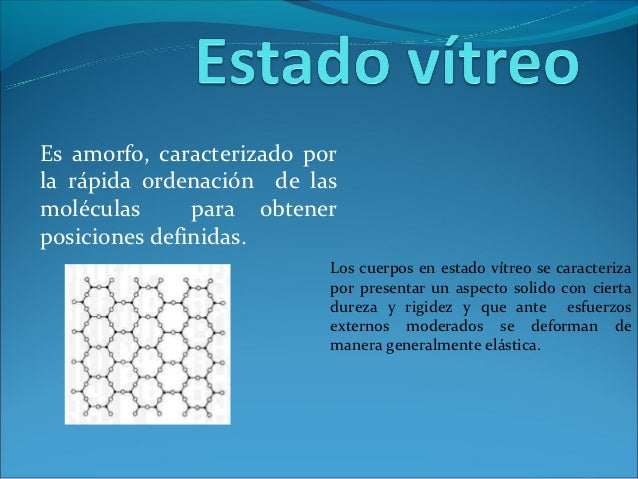 Estado vítreo

Es amorfo, caracterizado por la rápida ordenación de las moléculas para obtener posiciones definidas.

Los cuerpos en estado vítreo se caracteriza por presentar un aspecto solido con cierta dureza y rigidez y que ante esfuerzos externos moderados se deforman de manera generalmente elástica.